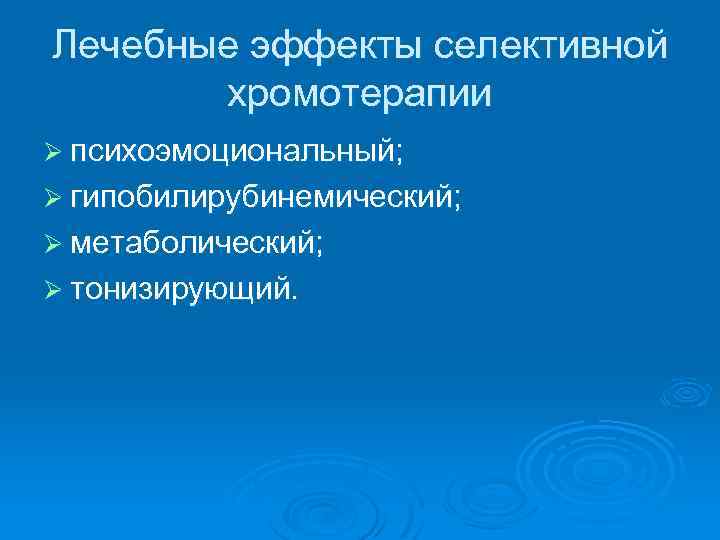 Лечебные эффекты селективной хромотерапии

➢ психоэмоциональный;
➢ гипобилирубинемический;
➢ метаболический;
➢ тонизирующий.